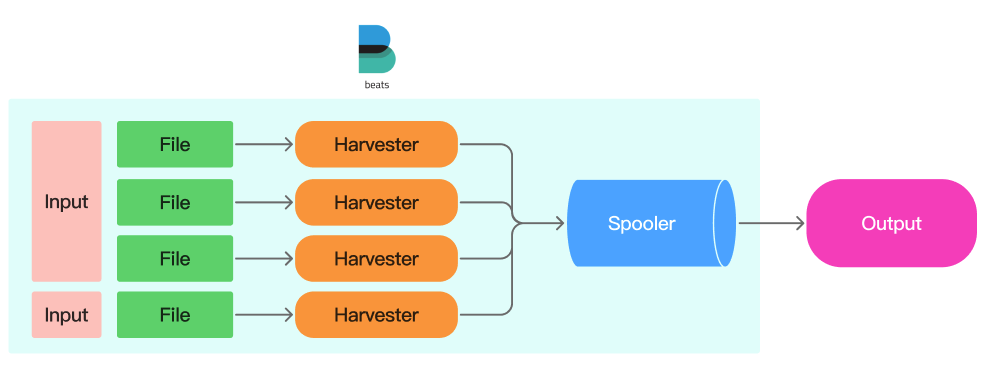 beats

Input

File

Harvester

File

Harvester

File

Harvester

Input

File

Harvester

Spooler

Output